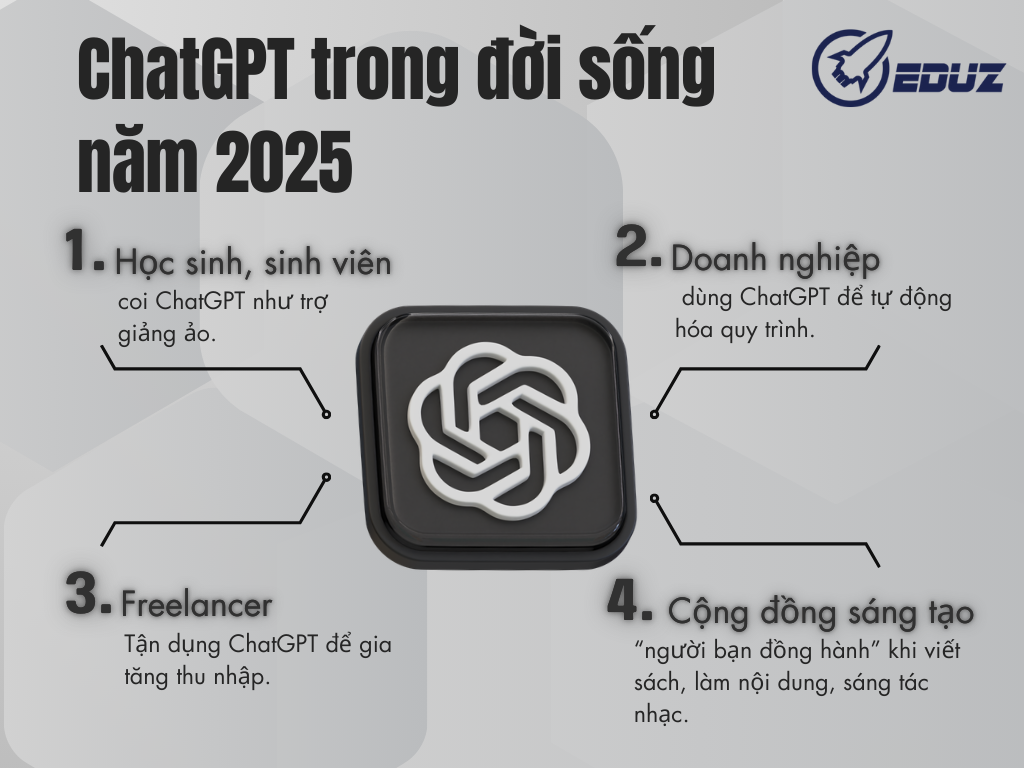 ChatGPT trong đời sống năm 2025

EDUZ

1. Học sinh, sinh viên
coi ChatGPT như trợ giảng ảo.

2. Doanh nghiệp
dùng ChatGPT để tự động hóa quy trình.

3. Freelancer
Tận dụng ChatGPT để gia tăng thu nhập.

4. Cộng đồng sáng tạo
“người bạn đồng hành” khi viết sách, làm nội dung, sáng tác nhạc.